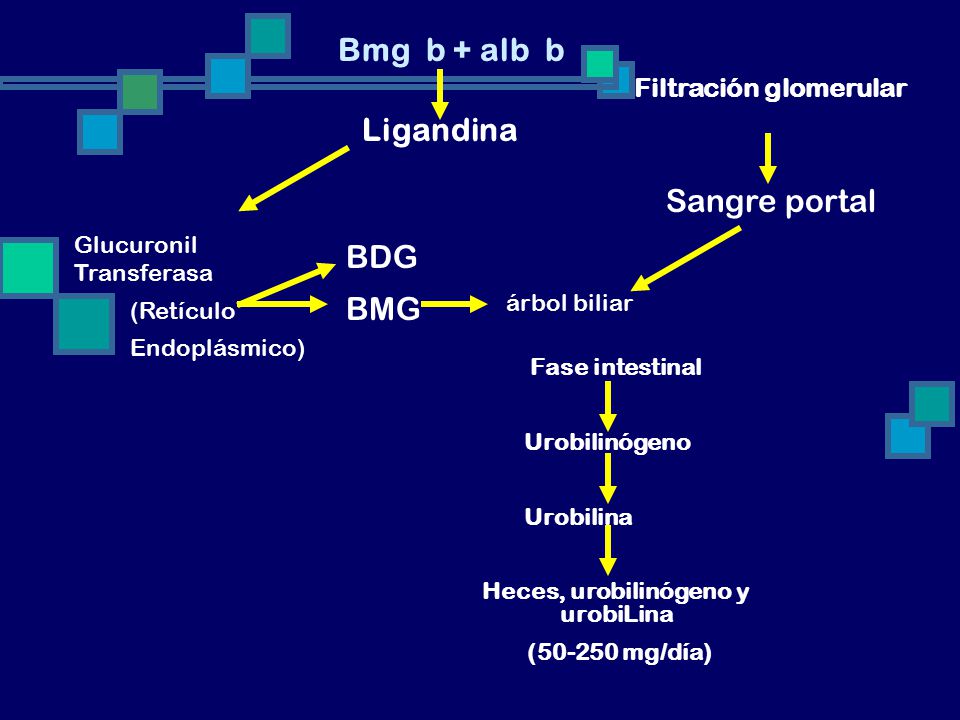 Bmg b + alb b

Filtración glomerular

Ligandina

Sangre portal

Glucuronil Transferasa

(Retículo

Endoplásmico)

BDG

BMG

árbol biliar

Fase intestinal

Urobilinógeno

Urobilina

Heces, urobilinógeno y urobiLina

(50-250 mg/día)